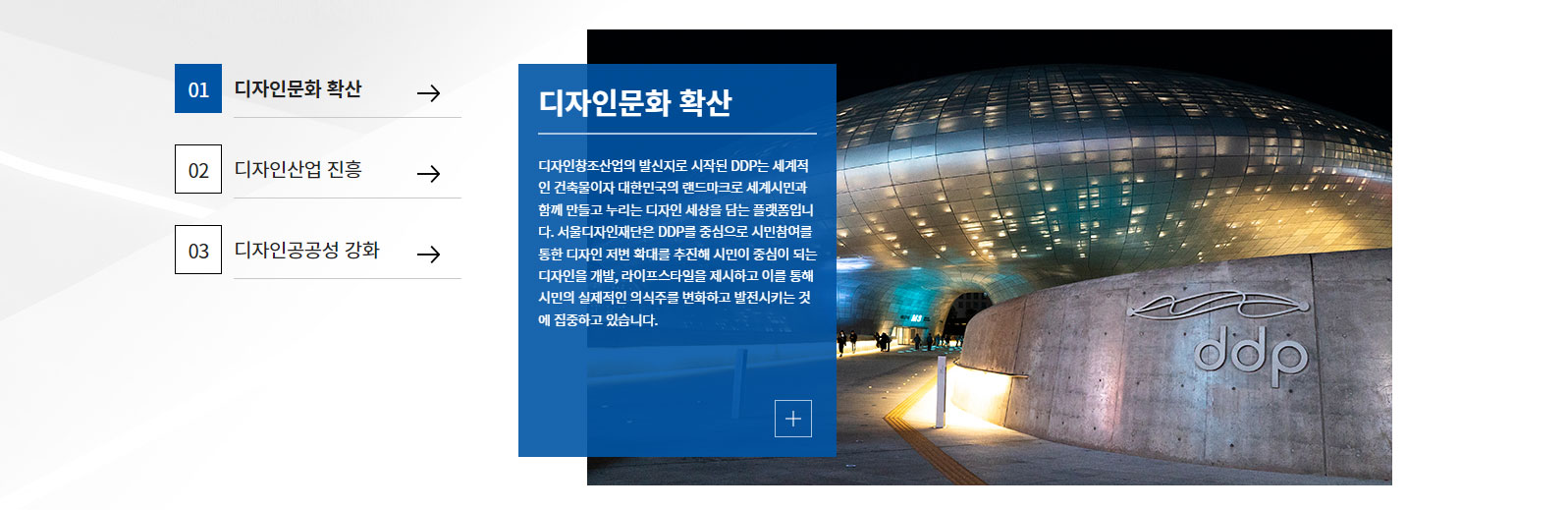 01 디자인문화 확산 →

02 디자인산업 진흥 →

03 디자인공공성 강화 →

디자인문화 확산

디자인창조산업의 발신지로 시작된 DDP는 세계적인 건축물이자 대한민국의 랜드마크로 세계시민과 함께 만들고 누리는 디자인 세상을 담는 플랫폼입니다. 서울디자인재단은 DDP를 중심으로 시민참여를 통한 디자인 저변 확대를 추진해 시민이 중심이 되는 디자인을 개발, 라이프스타일을 제시하고 이를 통해 시민의 실제적인 의식주를 변화하고 발전시키는 것에 집중하고 있습니다.

+

ddp